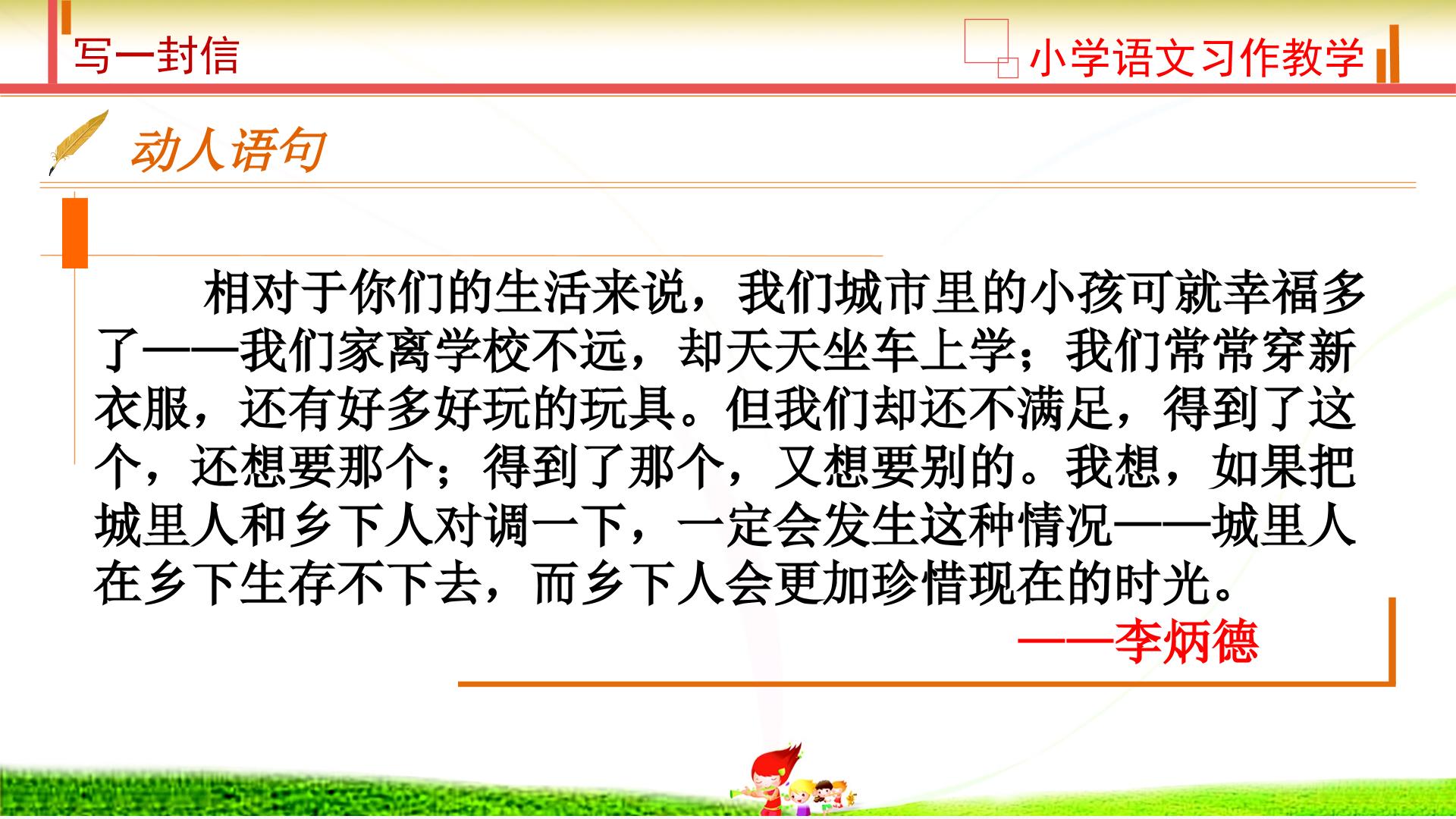 写一封信

小学语文习作教学

动人语句

相对于你们的生活来说，我们城市里的小孩可就幸福多了——我们家离学校不远，却天天坐车上学；我们常常穿新衣服，还有好多好玩的玩具。但我们却还不满足，得到了这个，还想要那个；得到了那个，又想要别的。我想，如果把城里人和乡下人对调一下，一定会发生这种情况——城里人在乡下生存不下去，而乡下人会更加珍惜现在的时光。

——李炳德